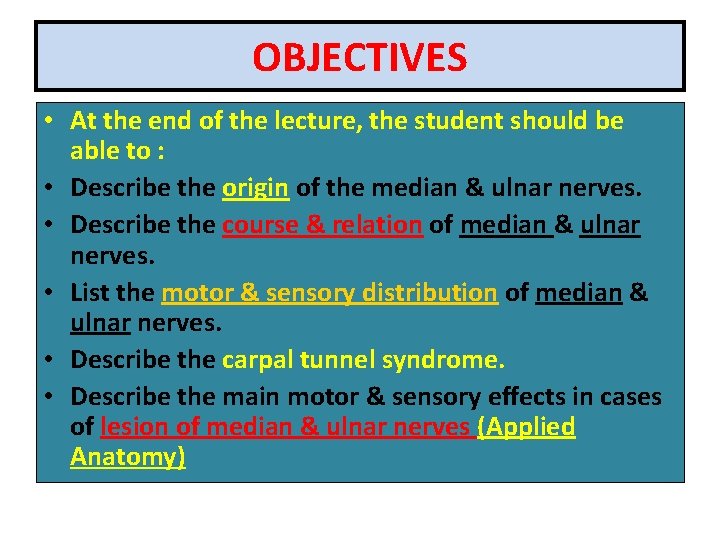 OBJECTIVES

• At the end of the lecture, the student should be able to :
• Describe the origin of the median & ulnar nerves.
• Describe the course & relation of median & ulnar nerves.
• List the motor & sensory distribution of median & ulnar nerves.
• Describe the carpal tunnel syndrome.
• Describe the main motor & sensory effects in cases of lesion of median & ulnar nerves (Applied Anatomy)